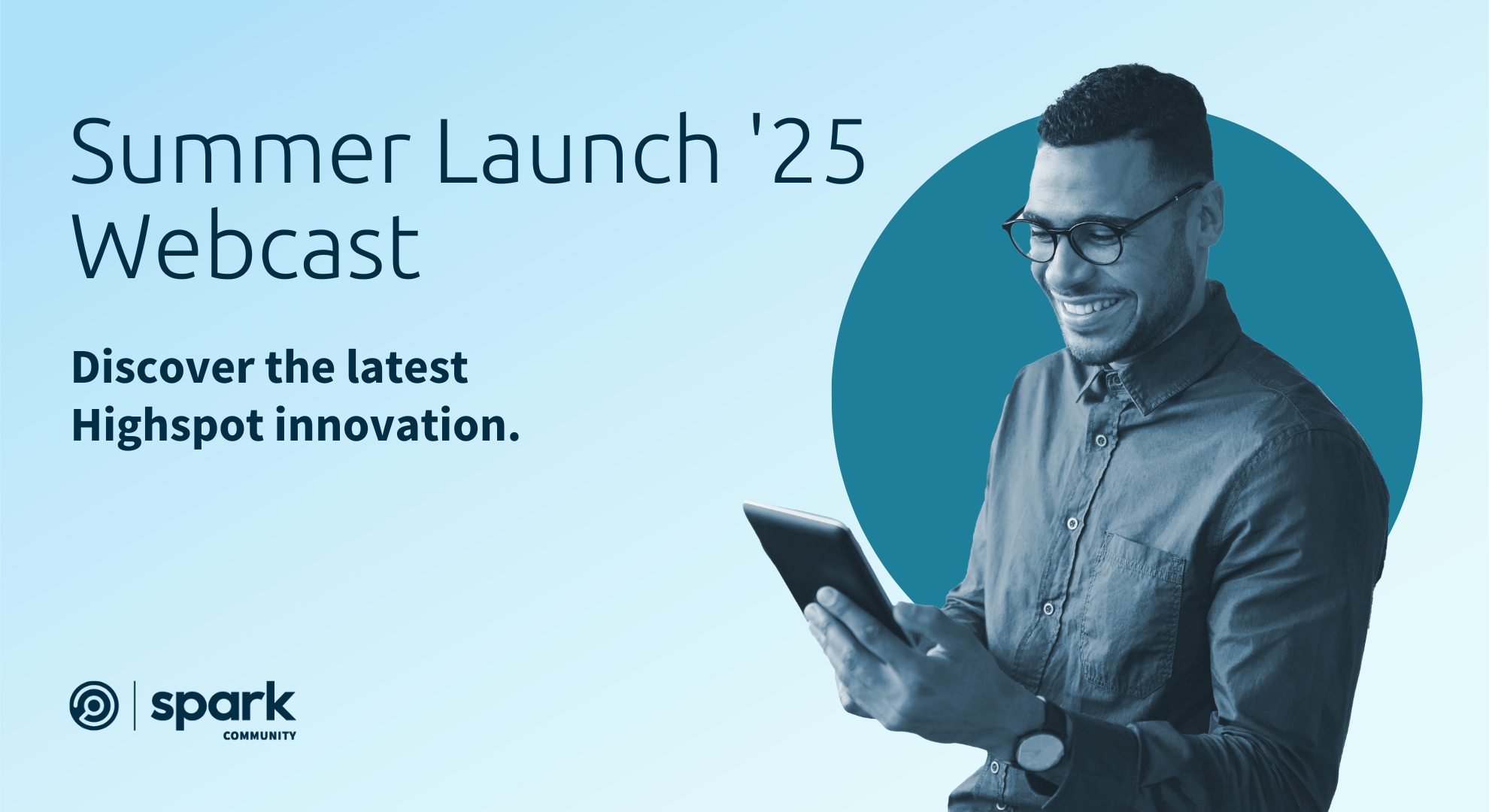 Summer Launch '25
Webcast

Discover the latest
Highspot innovation.

spark
COMMUNITY